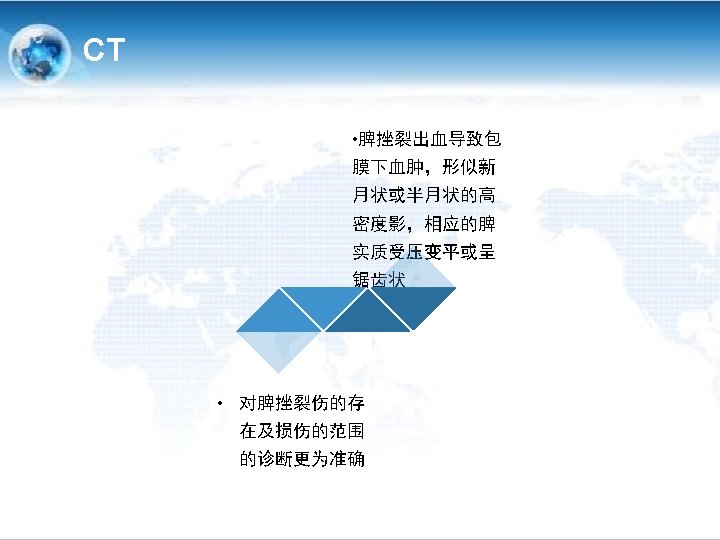 CT

•脾挫裂出血导致包膜下血肿，形似新月状或半月状的高密度影，相应的脾实质受压变平或呈锯齿状

• 对脾挫裂伤的存在及损伤的范围的诊断更为准确